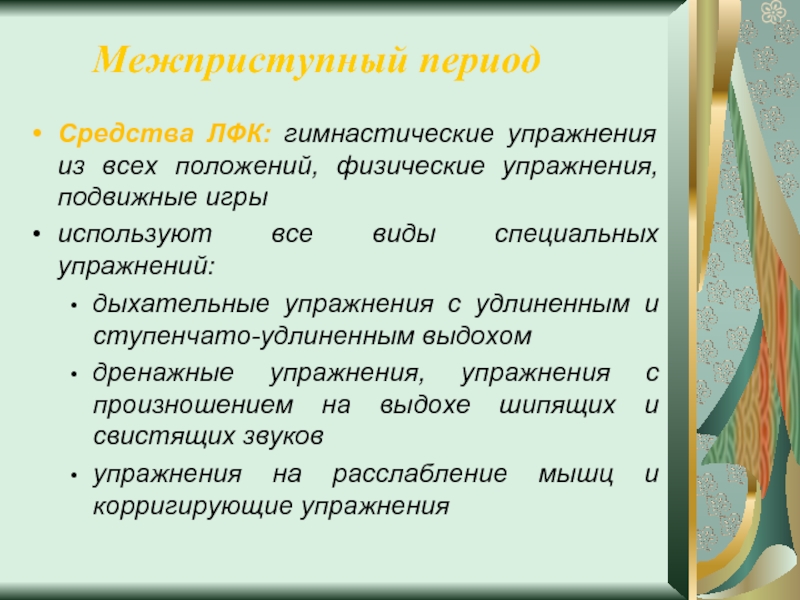 Межприступный период

• Средства ЛФК: гимнастические упражнения из всех положений, физические упражнения, подвижные игры

• используют все виды специальных упражнений:

• дыхательные упражнения с удлиненным и ступенчато-удлиненным выдохом

• дренажные упражнения, упражнения с произношением на выдохе шипящих и свистящих звуков

• упражнения на расслабление мышц и корригирующие упражнения